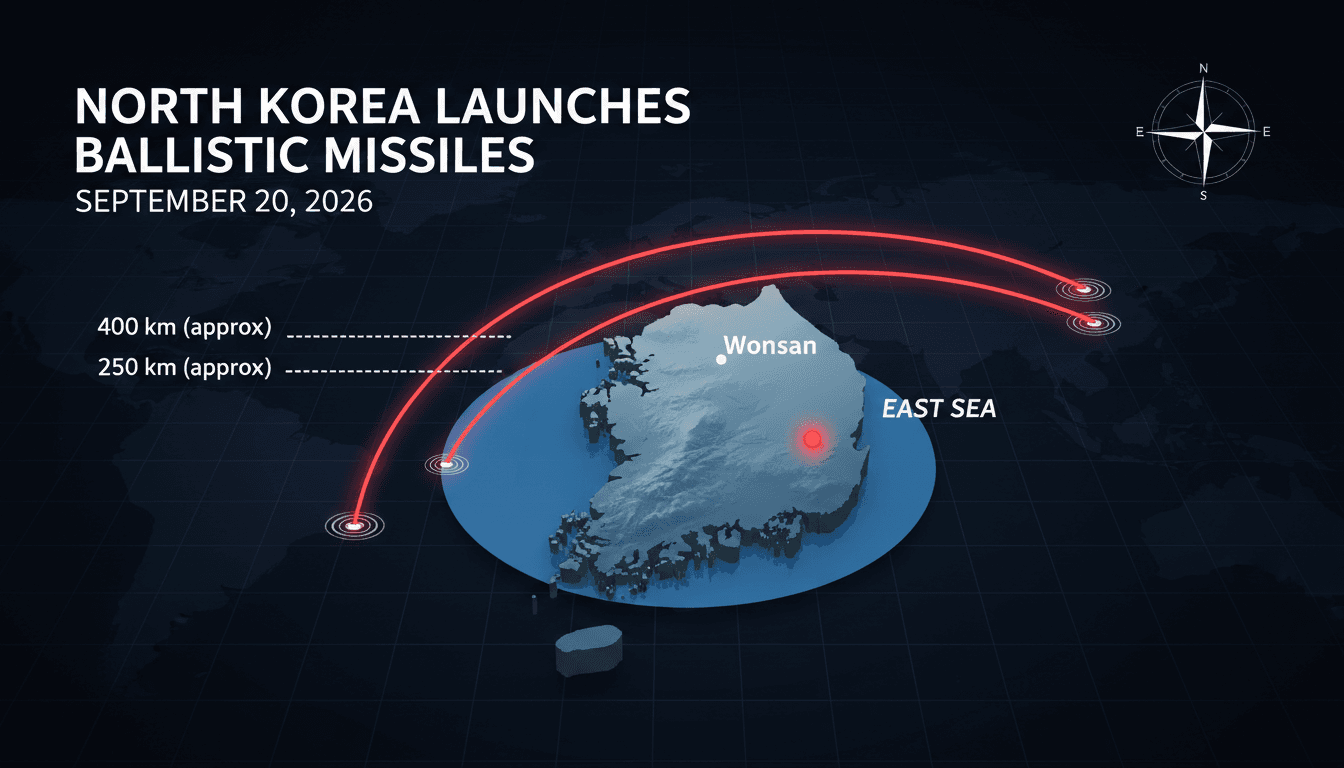 NORTH KOREA LAUNCHES BALLISTIC MISSILES
SEPTEMBER 20, 2026

N
E
E
S

400 km (approx)
250 km (approx)

Wonsan
EAST SEA